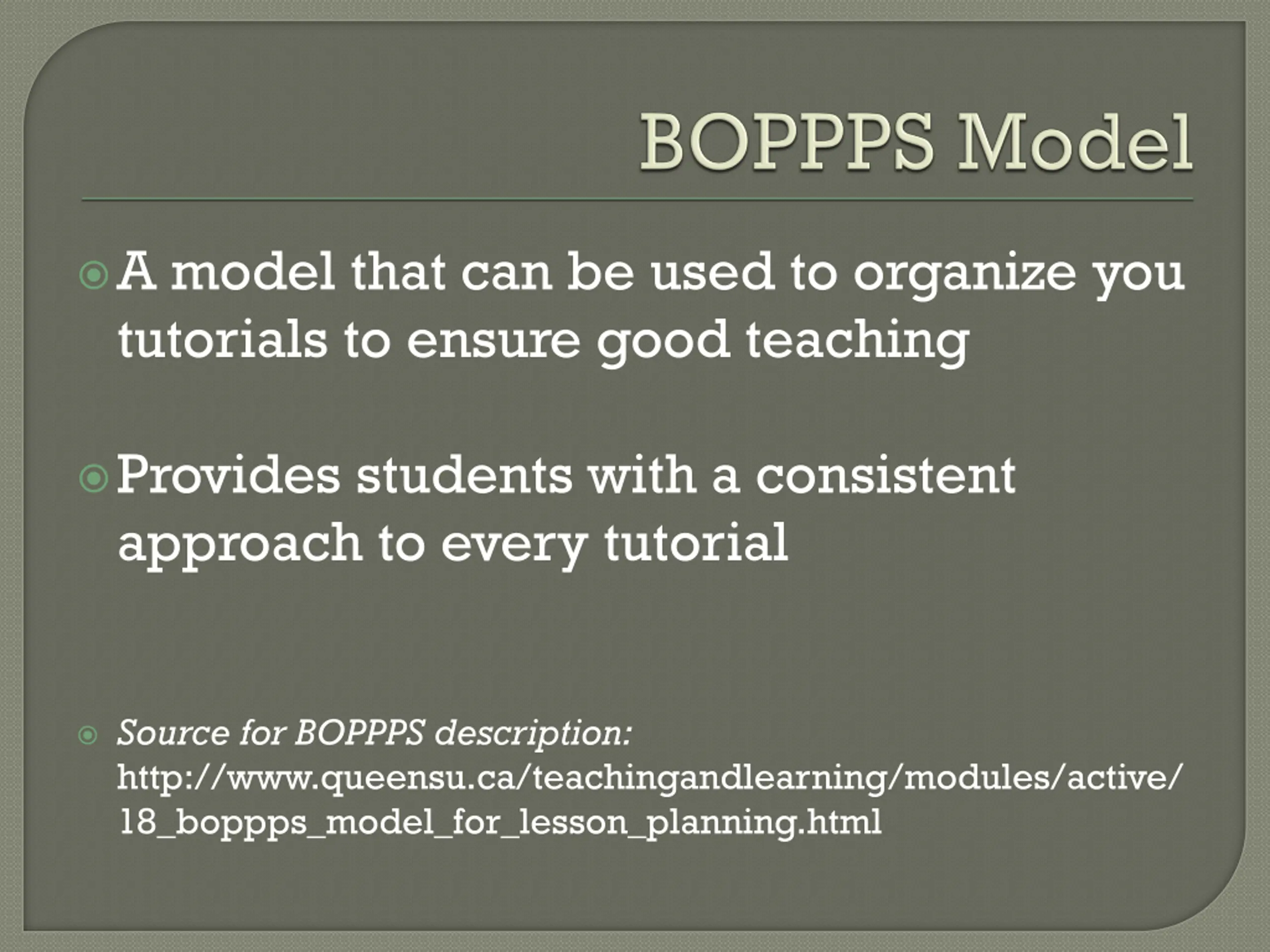 BOPPPS Model

A model that can be used to organize you tutorials to ensure good teaching

Provides students with a consistent approach to every tutorial

Source for BOPPPS description: http://www.queensu.ca/teachingandlearning/modules/active/18_boppps_model_for_lesson_planning.html